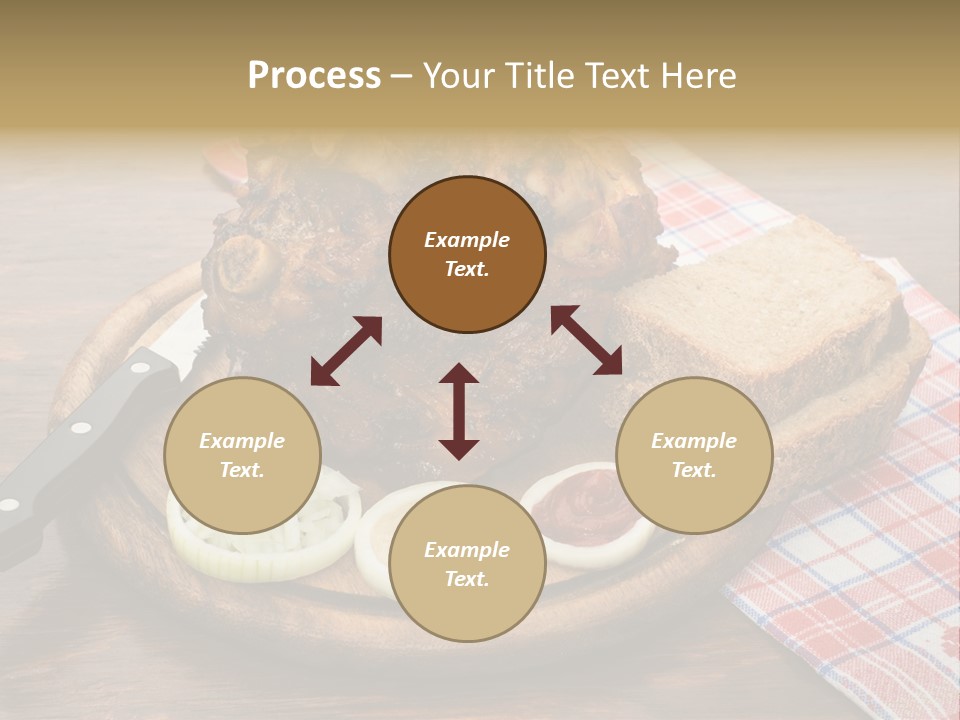 Process – Your Title Text Here

Example Text.

Example Text.

Example Text.

Example Text.